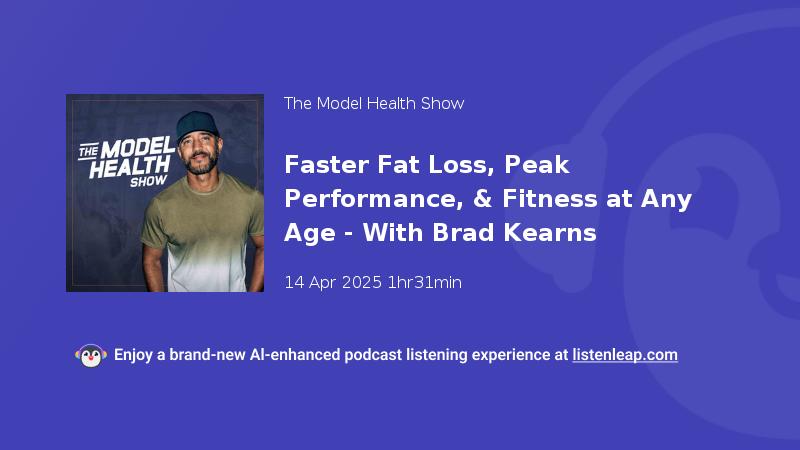 THE MODEL HEALTH SHOW

The Model Health Show

Faster Fat Loss, Peak Performance, & Fitness at Any Age - With Brad Kearns

14 Apr 2025 1hr31min

Enjoy a brand-new AI-enhanced podcast listening experience at listenleap.com